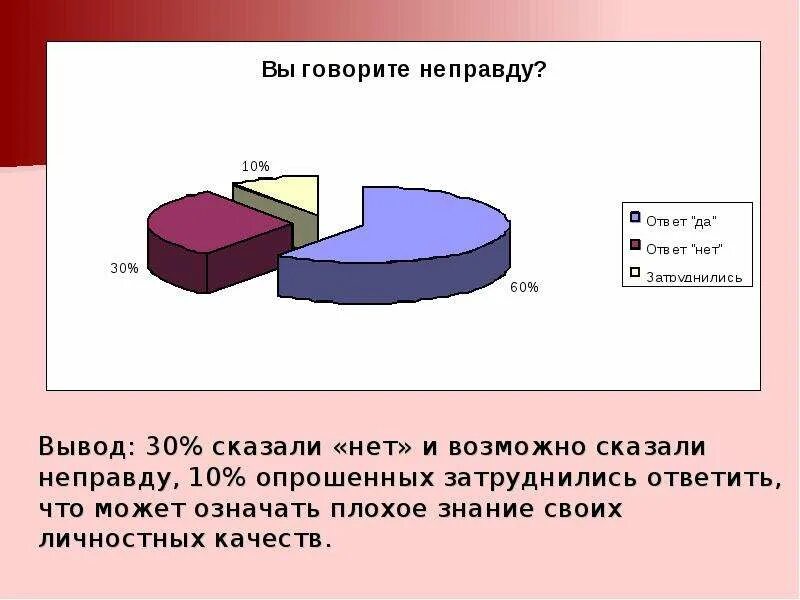 Вы говорите неправду?

10%

30%

60%

Ответ "да"
Ответ "нет"
Затруднились

Вывод: 30% сказали «нет» и возможно сказали неправду, 10% опрошенных затруднились ответить, что может означать плохое знание своих личностных качеств.